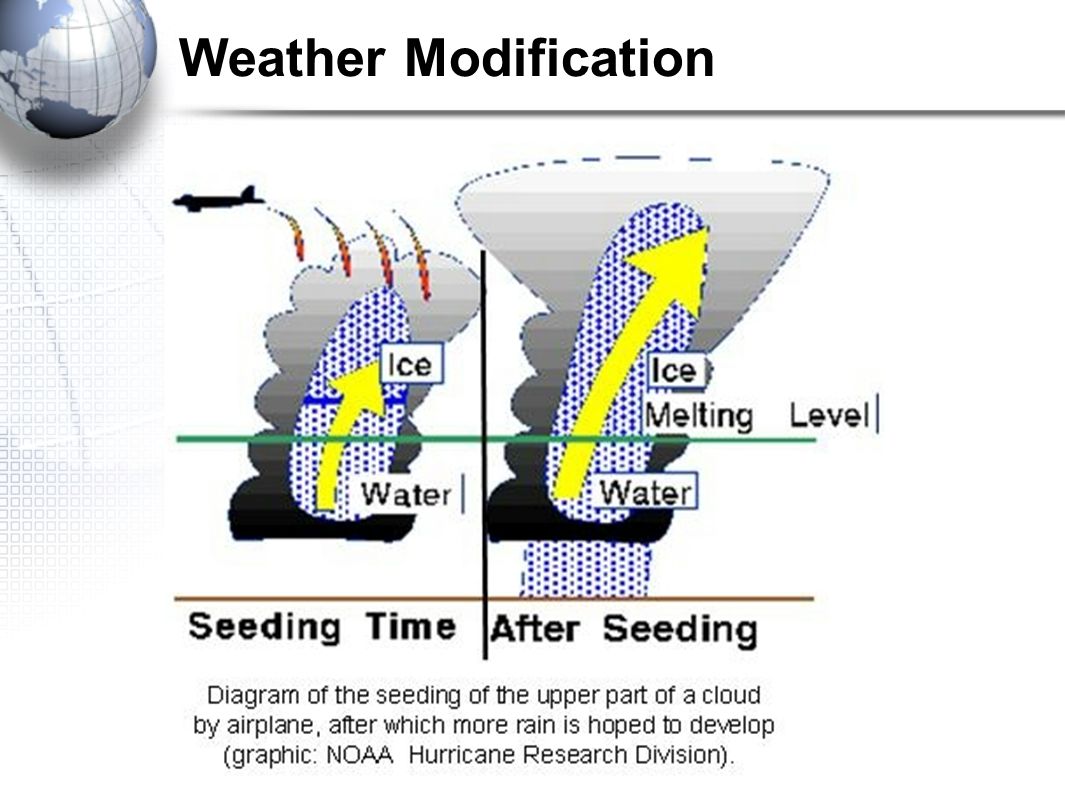 Weather Modification

Ice

Water

Ice

Melting Level

Water

Seeding Time

After Seeding

Diagram of the seeding of the upper part of a cloud by airplane, after which more rain is hoped to develop (graphic: NOAA Hurricane Research Division).